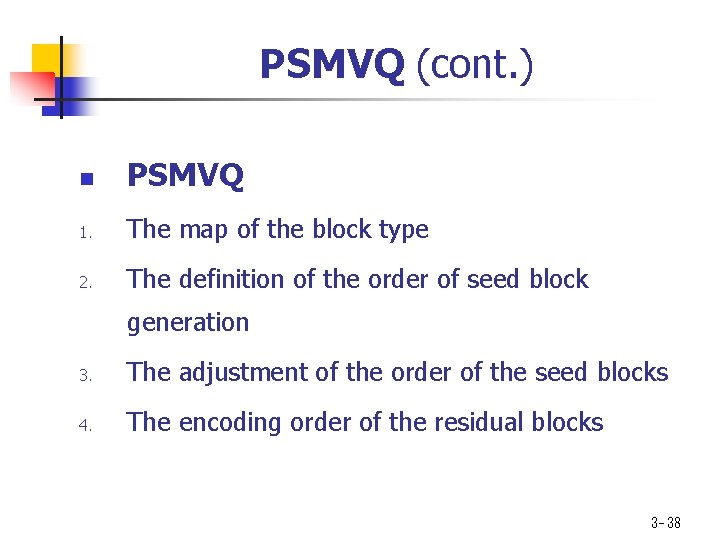 PSMVQ (cont.)

PSMVQ

1. The map of the block type

2. The definition of the order of seed block generation

3. The adjustment of the order of the seed blocks

4. The encoding order of the residual blocks

3-38